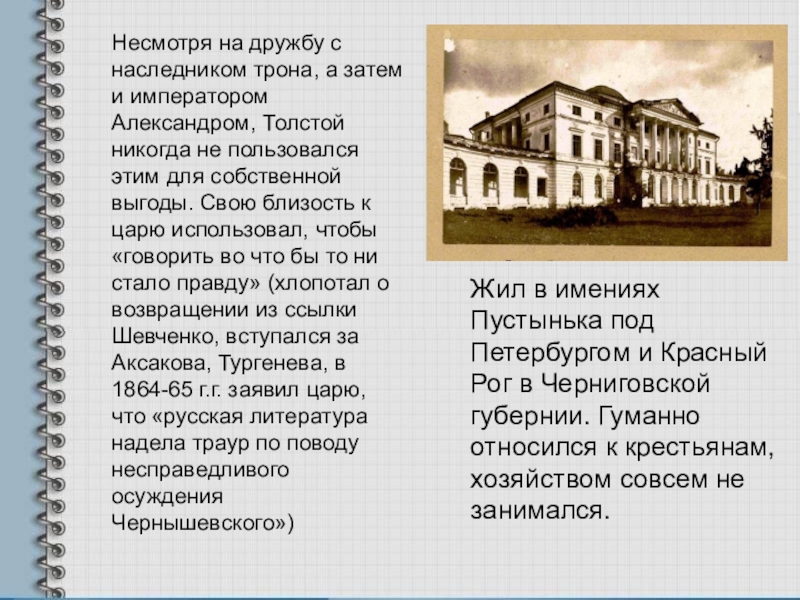 Несмотря на дружбу с наследником трона, а затем и императором Александром, Толстой никогда не пользовался этим для собственной выгоды. Свою близость к царю использовал, чтобы «говорить во что бы то ни стало правду» (хлопотал о возвращении из ссылки Шевченко, вступался за Аксакова, Тургенева, в 1864-65 г.г. заявил царю, что «русская литература надела траур по поводу несправедливого осуждения Чернышевского»)

Жил в имениях Пустынька под Петербургом и Красный Рог в Черниговской губернии. Гуманно относился к крестьянам, хозяйством совсем не занимался.